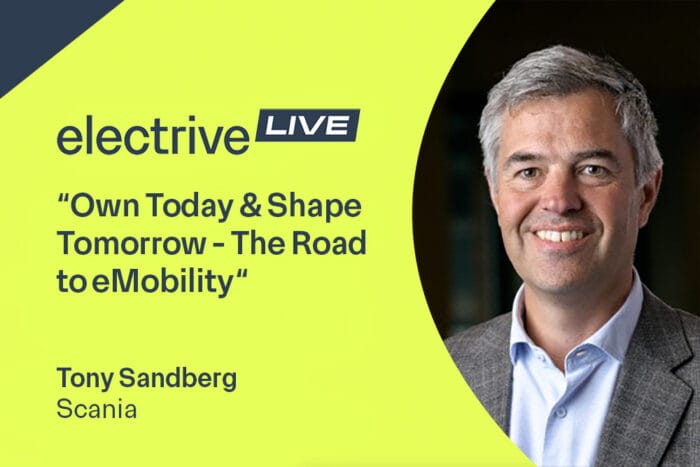 electrive LIVE

“Own Today & Shape Tomorrow - The Road to eMobility“

Tony Sandberg
Scania